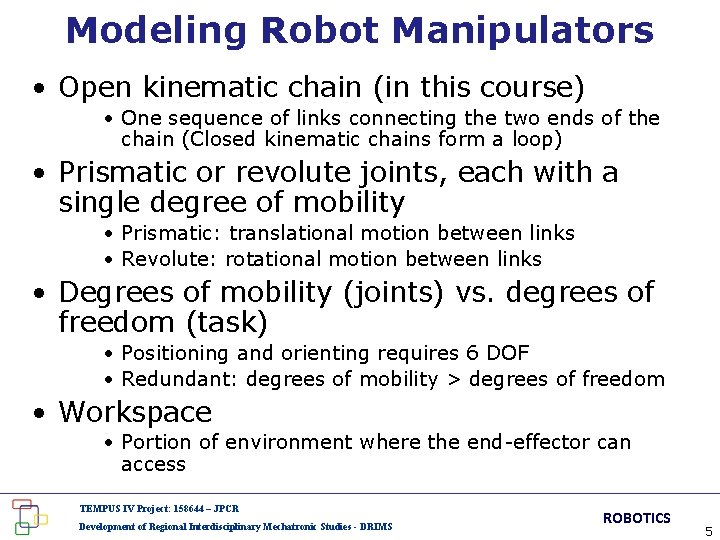 Modeling Robot Manipulators

• Open kinematic chain (in this course)
  • One sequence of links connecting the two ends of the chain (Closed kinematic chains form a loop)

• Prismatic or revolute joints, each with a single degree of mobility
  • Prismatic: translational motion between links
  • Revolute: rotational motion between links

• Degrees of mobility (joints) vs. degrees of freedom (task)
  • Positioning and orienting requires 6 DOF
  • Redundant: degrees of mobility > degrees of freedom

• Workspace
  • Portion of environment where the end-effector can access

TEMPUS IV Project: 158644 – JPCR
Development of Regional Interdisciplinary Mechatronic Studies - DRIMS

ROBOTICS

5